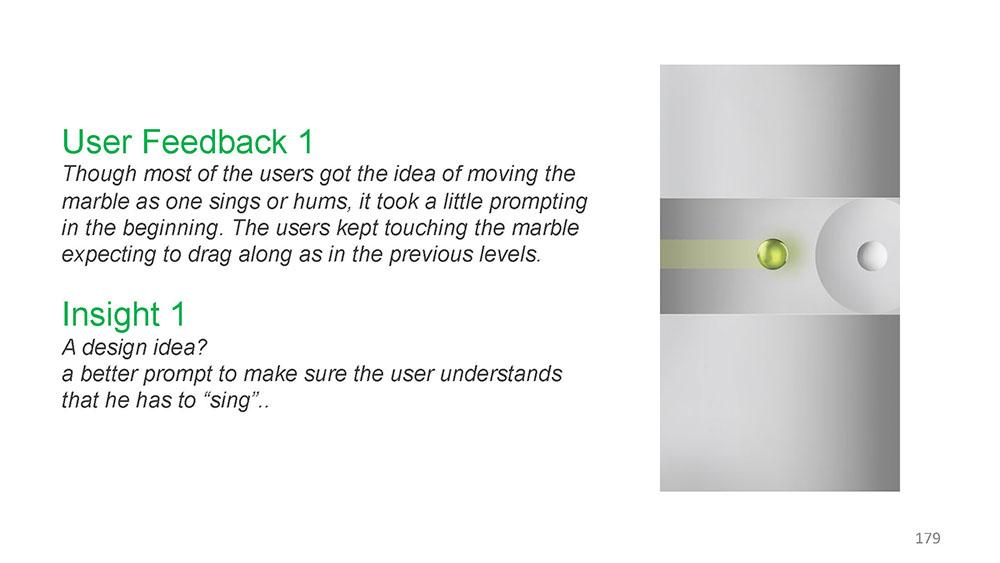 User Feedback 1
Though most of the users got the idea of moving the marble as one sings or hums, it took a little prompting in the beginning. The users kept touching the marble expecting to drag along as in the previous levels.

Insight 1
A design idea?
a better prompt to make sure the user understands that he has to “sing”..

179